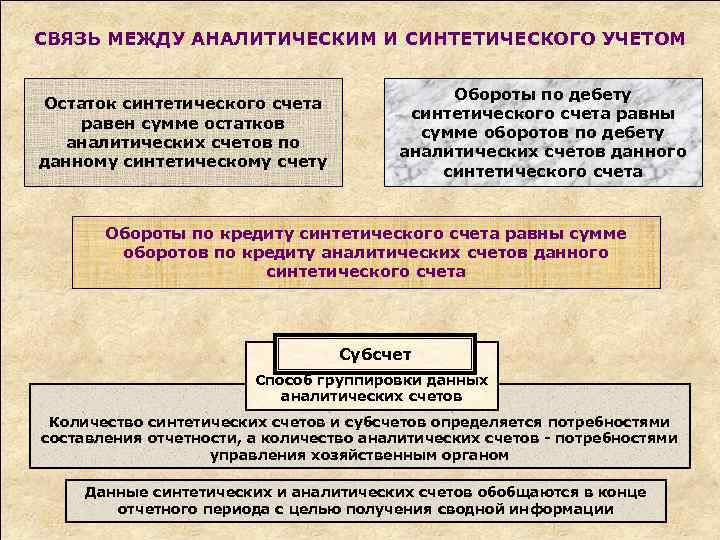 СВЯЗЬ МЕЖДУ АНАЛИТИЧЕСКИМ И СИНТЕТИЧЕСКОГО УЧЕТОМ

Остаток синтетического счета равен сумме остатков аналитических счетов по данному синтетическому счету

Обороты по дебету синтетического счета равны сумме оборотов по дебету аналитических счетов данного синтетического счета

Обороты по кредиту синтетического счета равны сумме оборотов по кредиту аналитических счетов данного синтетического счета

Субсчет

Способ группировки данных аналитических счетов

Количество синтетических счетов и субсчетов определяется потребностями составления отчетности, а количество аналитических счетов - потребностями управления хозяйственным органом

Данные синтетических и аналитических счетов обобщаются в конце отчетного периода с целью получения сводной информации